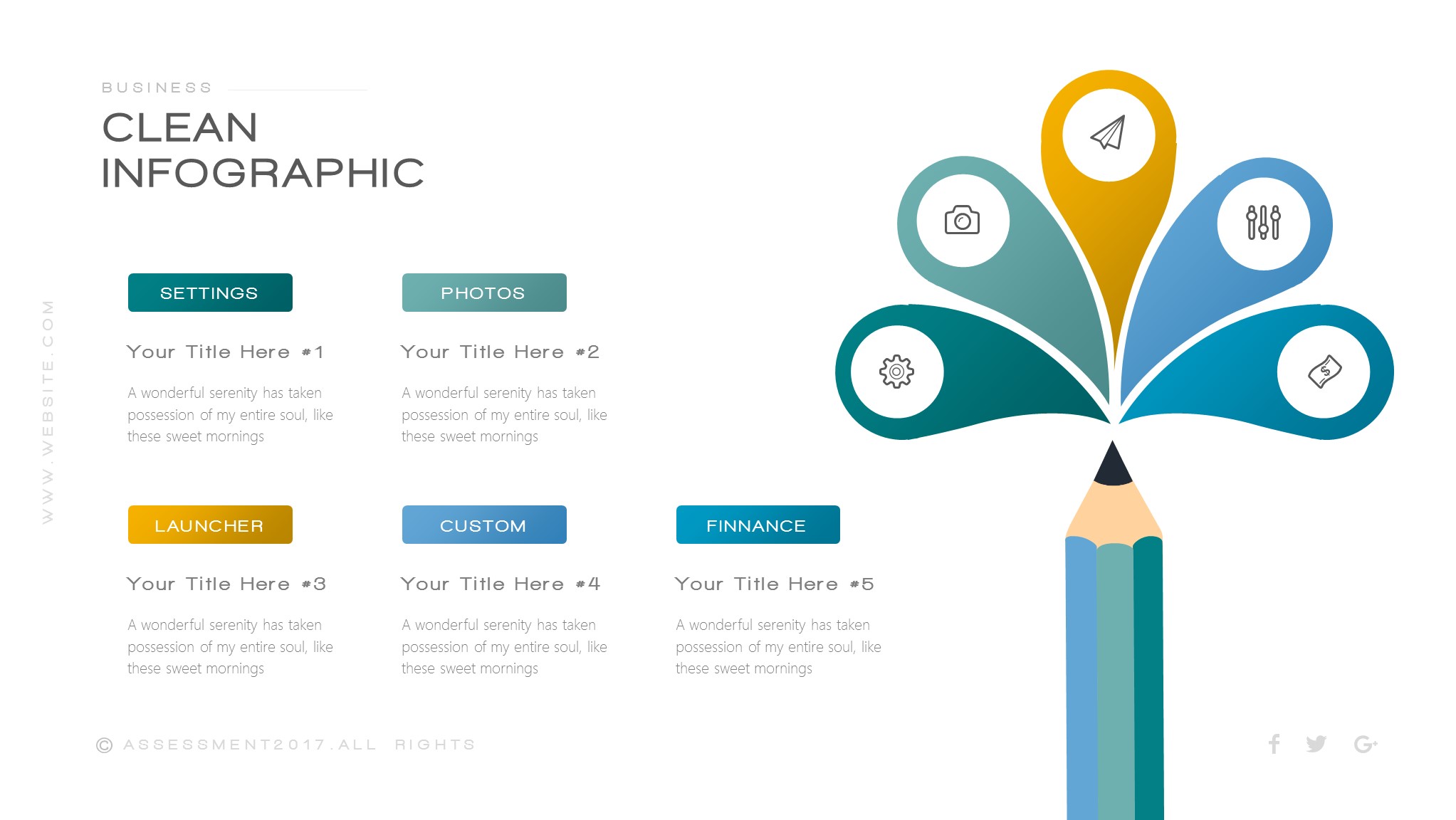 BUSINESS

CLEAN INFOGRAPHIC

WWW.WEBSITE.COM

SETTINGS

Your Title Here #1

A wonderful serenity has taken possession of my entire soul, like these sweet mornings

PHOTOS

Your Title Here #2

A wonderful serenity has taken possession of my entire soul, like these sweet mornings

LAUNCHER

Your Title Here #3

A wonderful serenity has taken possession of my entire soul, like these sweet mornings

CUSTOM

Your Title Here #4

A wonderful serenity has taken possession of my entire soul, like these sweet mornings

FINNANCE

Your Title Here #5

A wonderful serenity has taken possession of my entire soul, like these sweet mornings

© ASSESSMENT2017.ALL RIGHTS